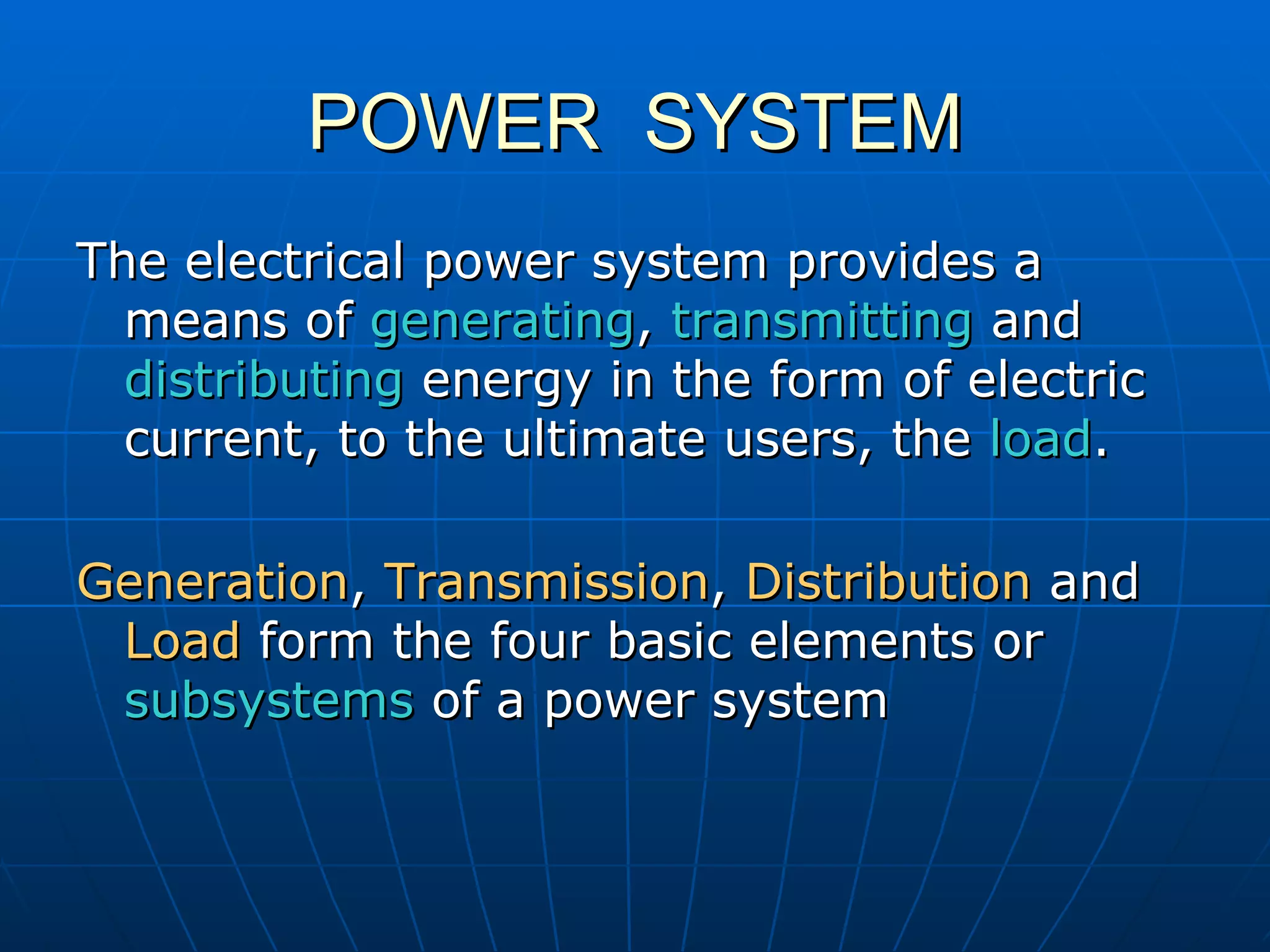 POWER SYSTEM

The electrical power system provides a means of generating, transmitting and distributing energy in the form of electric current, to the ultimate users, the load.

Generation, Transmission, Distribution and Load form the four basic elements or subsystems of a power system